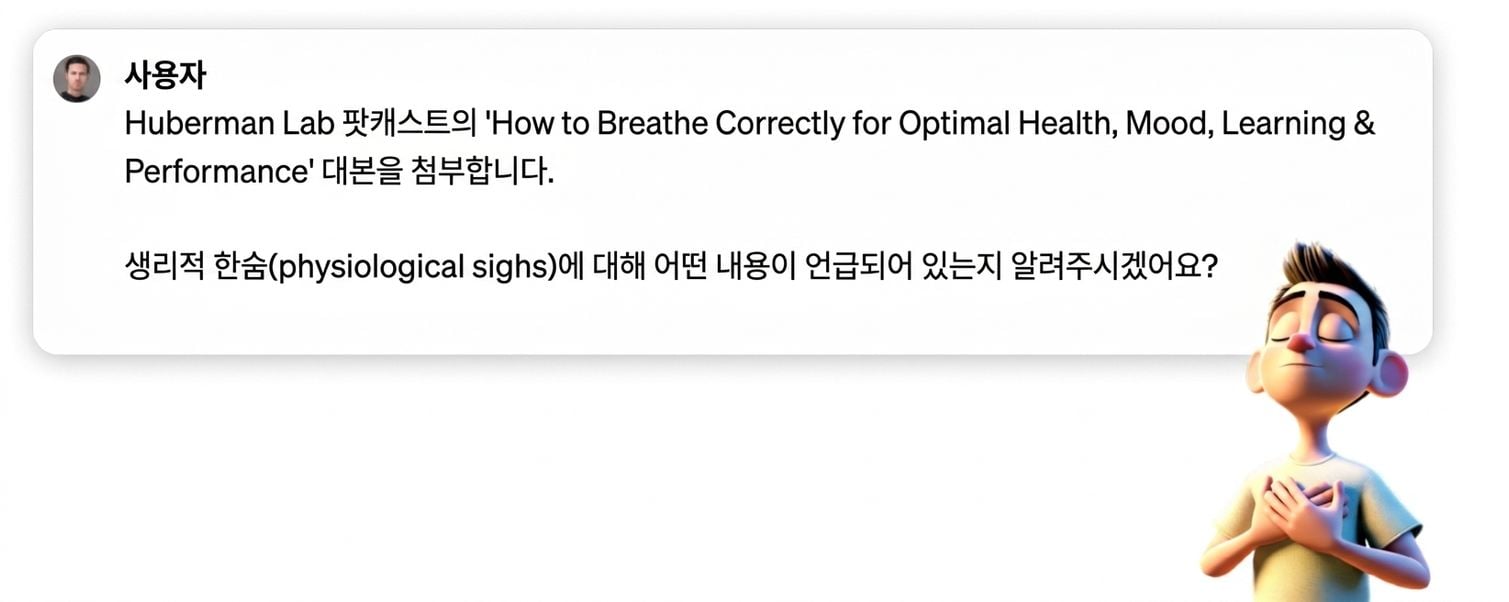 사용자
Huberman Lab 팟캐스트의 'How to Breathe Correctly for Optimal Health, Mood, Learning & Performance' 대본을 첨부합니다.

생리적 한숨(physiological sighs)에 대해 어떤 내용이 언급되어 있는지 알려주시겠어요?